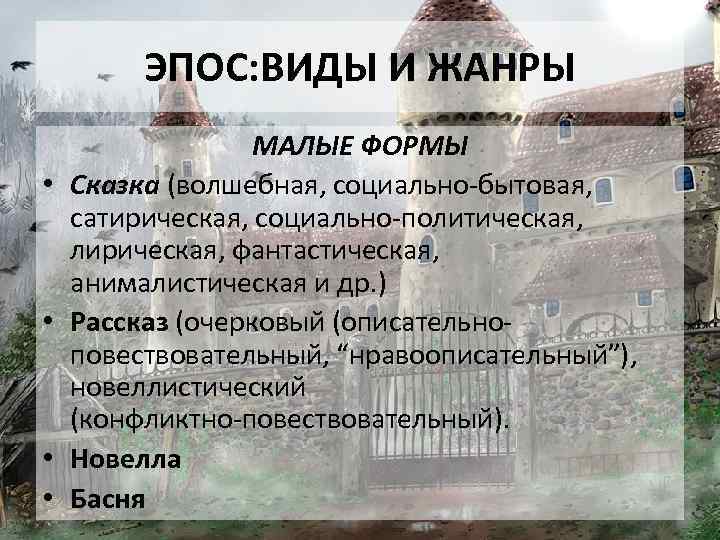 ЭПОС:ВИДЫ И ЖАНРЫ

МАЛЫЕ ФОРМЫ

• Сказка (волшебная, социально-бытовая, сатирическая, социально-политическая, лирическая, фантастическая, анималистическая и др.)

• Рассказ (очерковый (описательно-повествовательный, “нравоописательный”), новеллистический (конфликтно-повествовательный).

• Новелла

• Басня